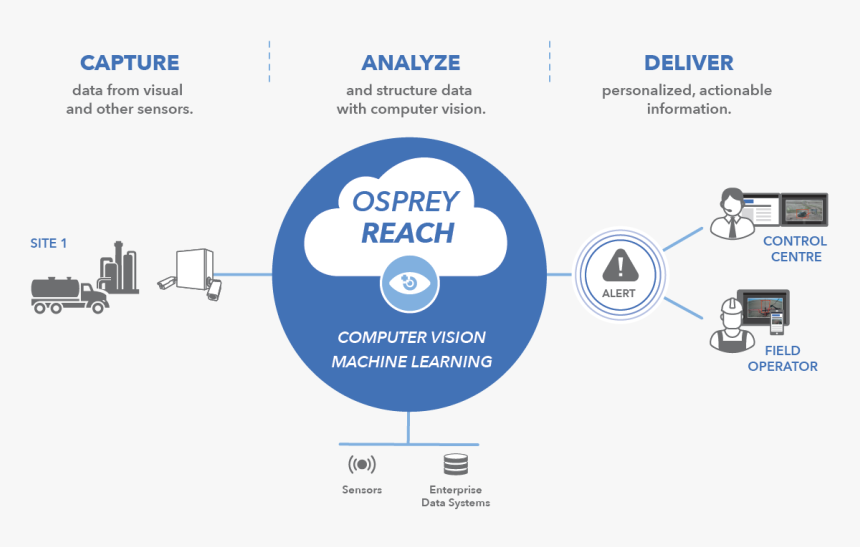 CAPTURE
data from visual and other sensors.

ANALYZE
and structure data with computer vision.

DELIVER
personalized, actionable information.

SITE 1

OSPREY REACH

COMPUTER VISION
MACHINE LEARNING

ALERT

CONTROL CENTRE

FIELD OPERATOR

Sensors

Enterprise Data Systems